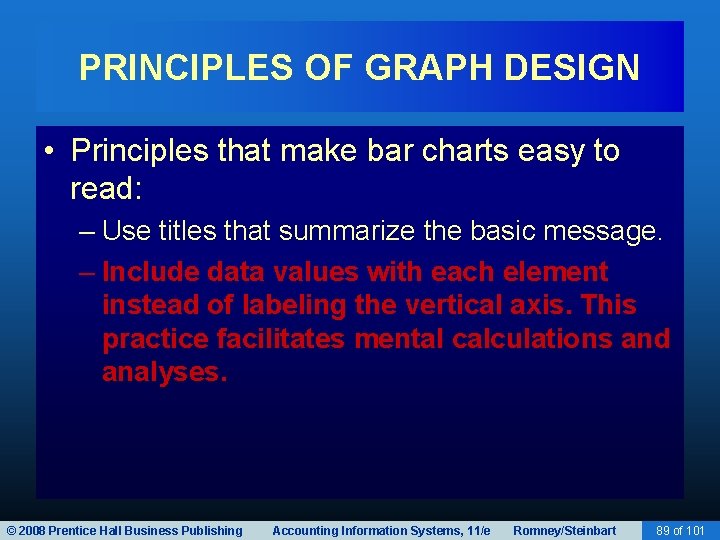 PRINCIPLES OF GRAPH DESIGN

• Principles that make bar charts easy to read:

– Use titles that summarize the basic message.

– Include data values with each element instead of labeling the vertical axis. This practice facilitates mental calculations and analyses.

© 2008 Prentice Hall Business Publishing Accounting Information Systems, 11/e Romney/Steinbart 89 of 101